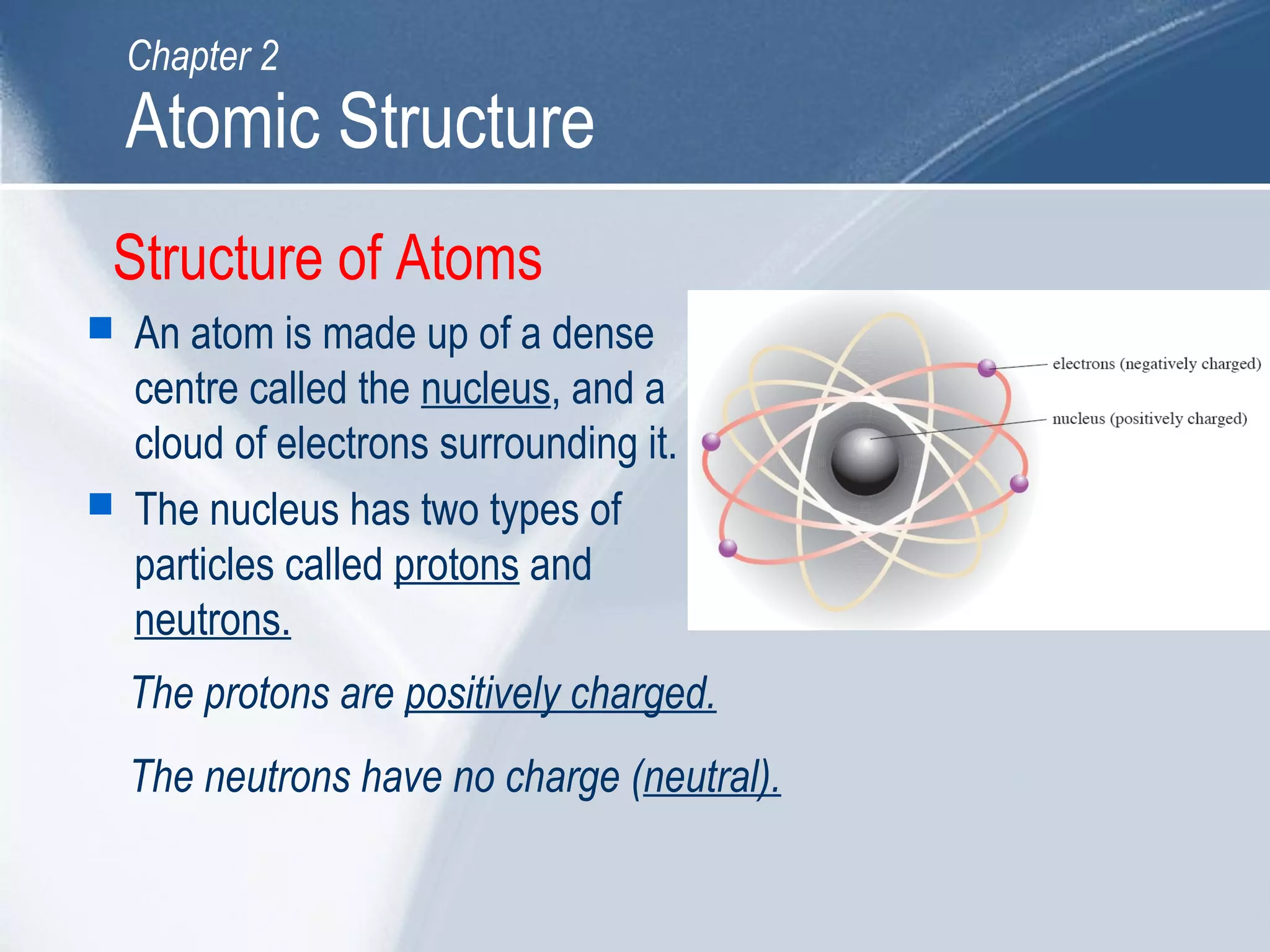 Chapter 2
Atomic Structure

Structure of Atoms

An atom is made up of a dense centre called the nucleus, and a cloud of electrons surrounding it.

The nucleus has two types of particles called protons and neutrons.

electrons (negatively charged)

nucleus (positively charged)

The protons are positively charged.

The neutrons have no charge (neutral).